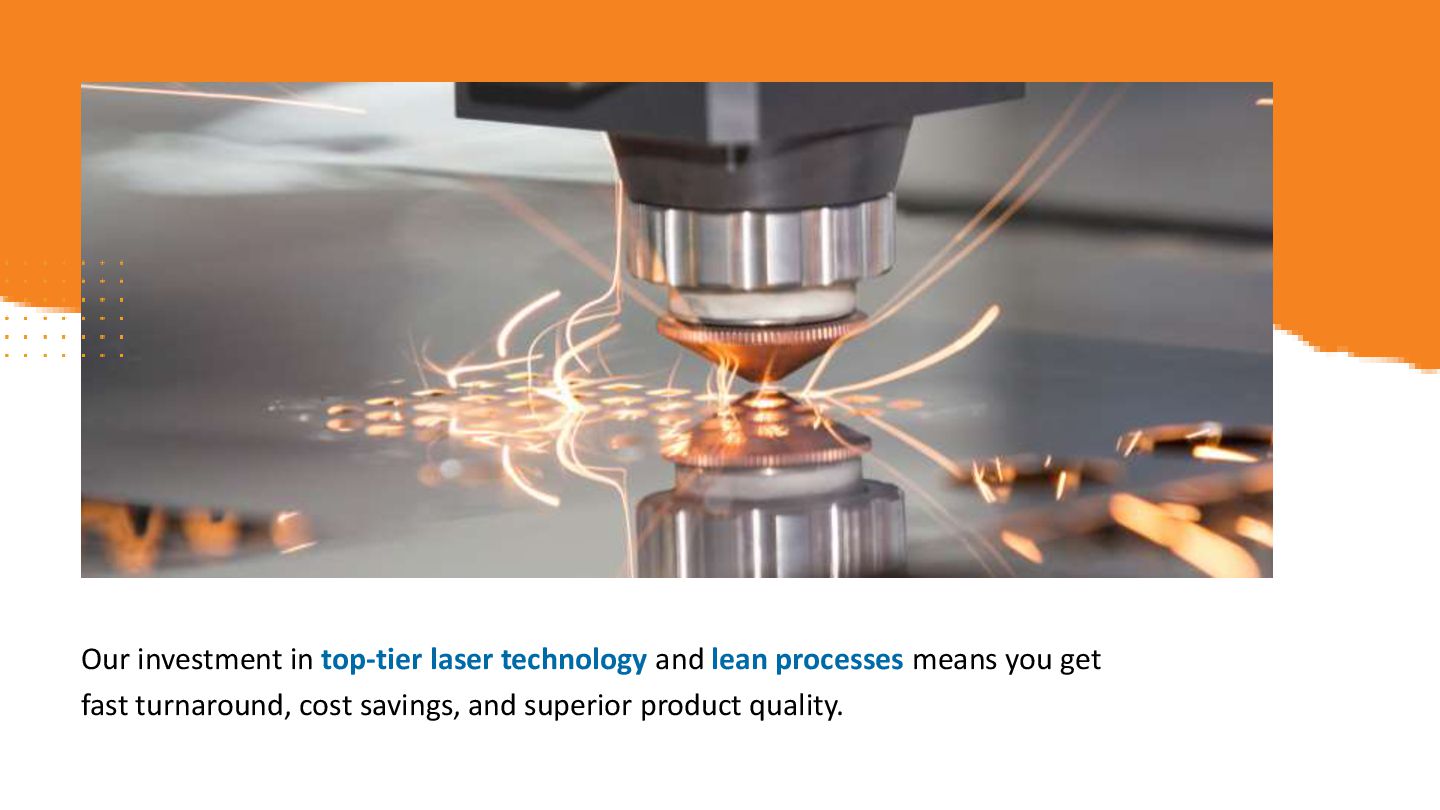 Our investment in top-tier laser technology and lean processes means you get fast turnaround, cost savings, and superior product quality.